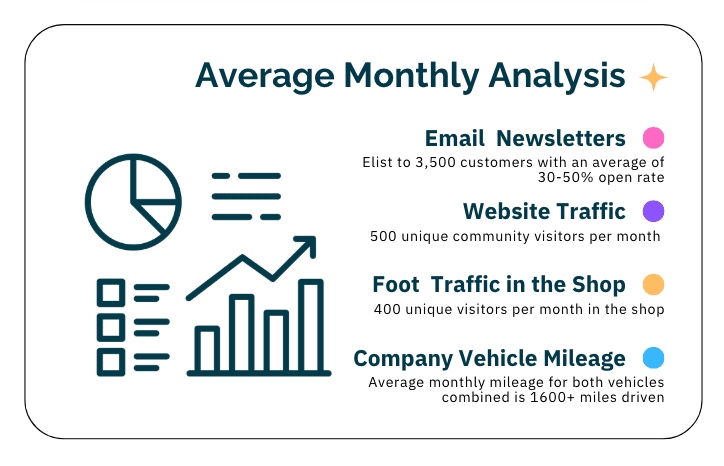 Average Monthly Analysis

Email Newsletters

Elist to 3,500 customers with an average of 30-50% open rate

Website Traffic

500 unique community visitors per month

Foot Traffic in the Shop

400 unique visitors per month in the shop

Company Vehicle Mileage

Average monthly mileage for both vehicles combined is 1600+ miles driven